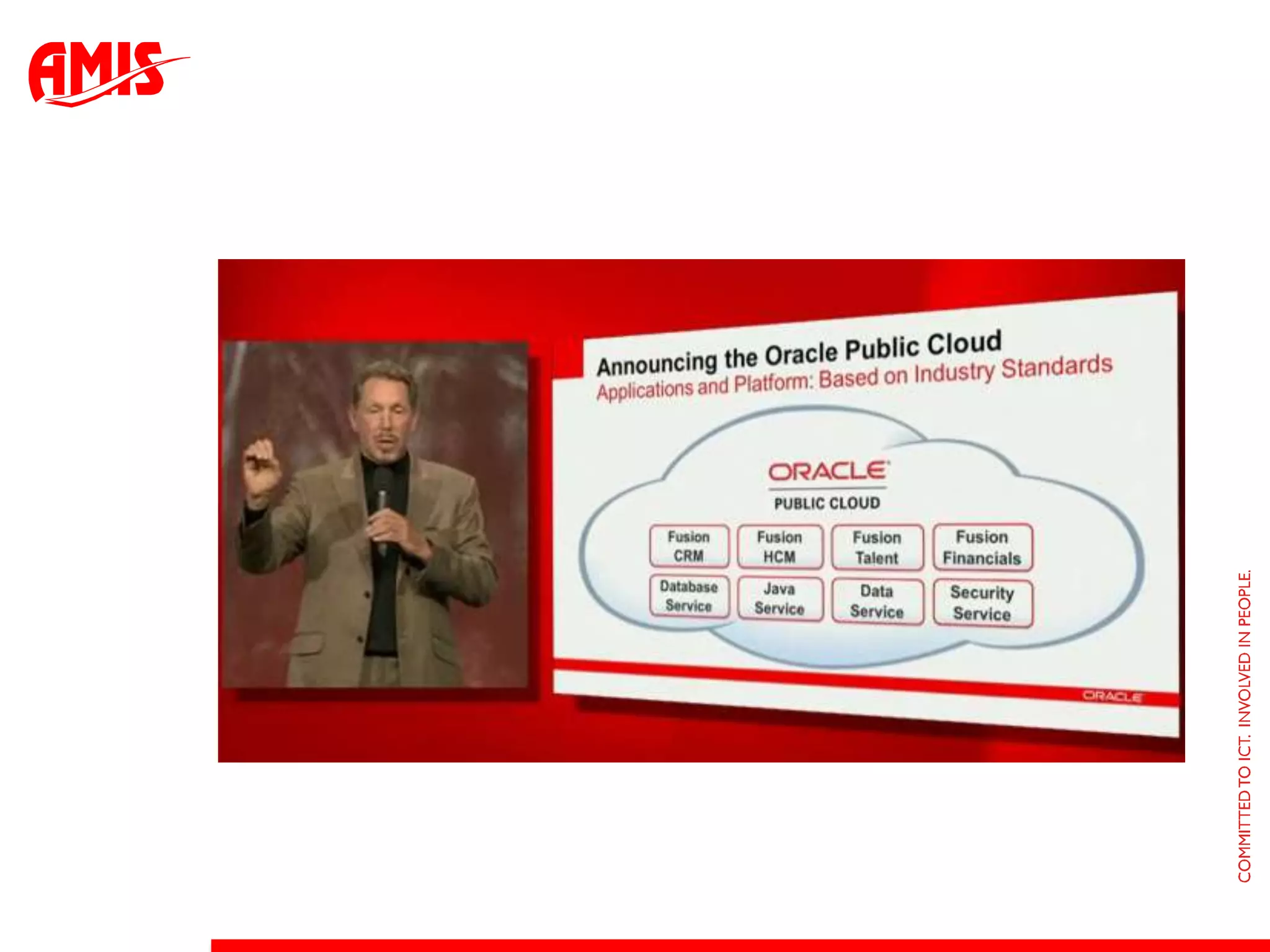 AMIS

Announcing the Oracle Public Cloud
Applications and Platform: Based on Industry Standards

ORACLE
PUBLIC CLOUD

Fusion CRM
Fusion HCM
Fusion Talent
Fusion Financials
Database Service
Java Service
Data Service
Security Service

ORACLE

COMMITTED TO ICT. INVOLVED IN PEOPLE.